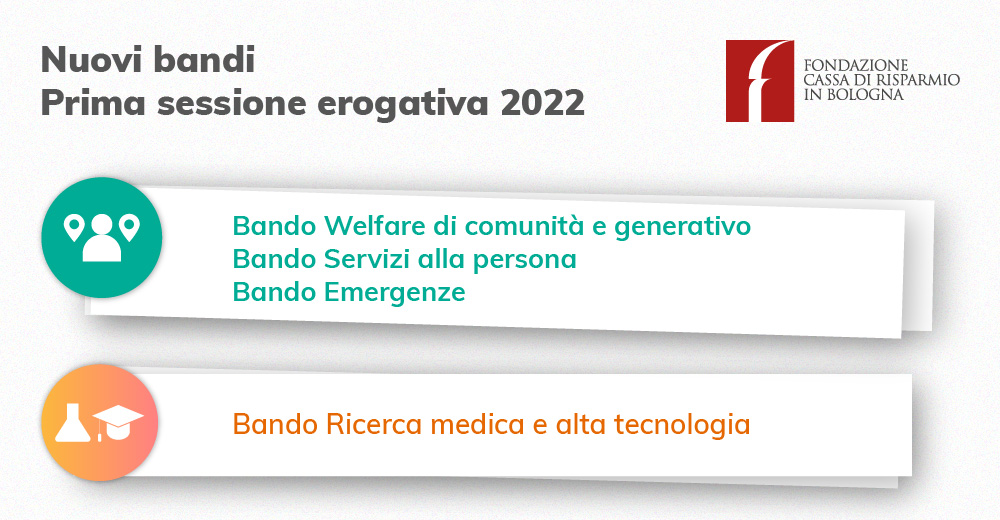 Nuovi bandi
Prima sessione erogativa 2022

FONDAZIONE
CASSA DI RISPARMIO
IN BOLOGNA

Bando Welfare di comunità e generativo
Bando Servizi alla persona
Bando Emergenze

Bando Ricerca medica e alta tecnologia